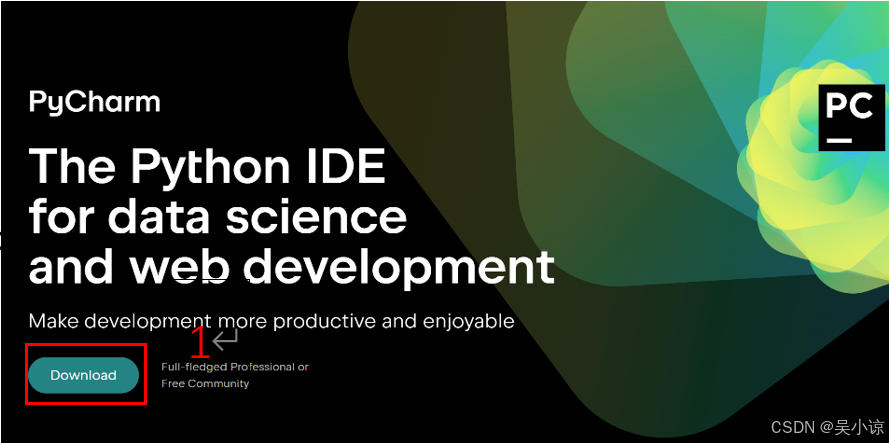 PyCharm

PC

The Python IDE for data science and web development

Make development more productive and enjoyable

1

Download

Full-fledged Professional or Free Community

CSDN @吴小谅